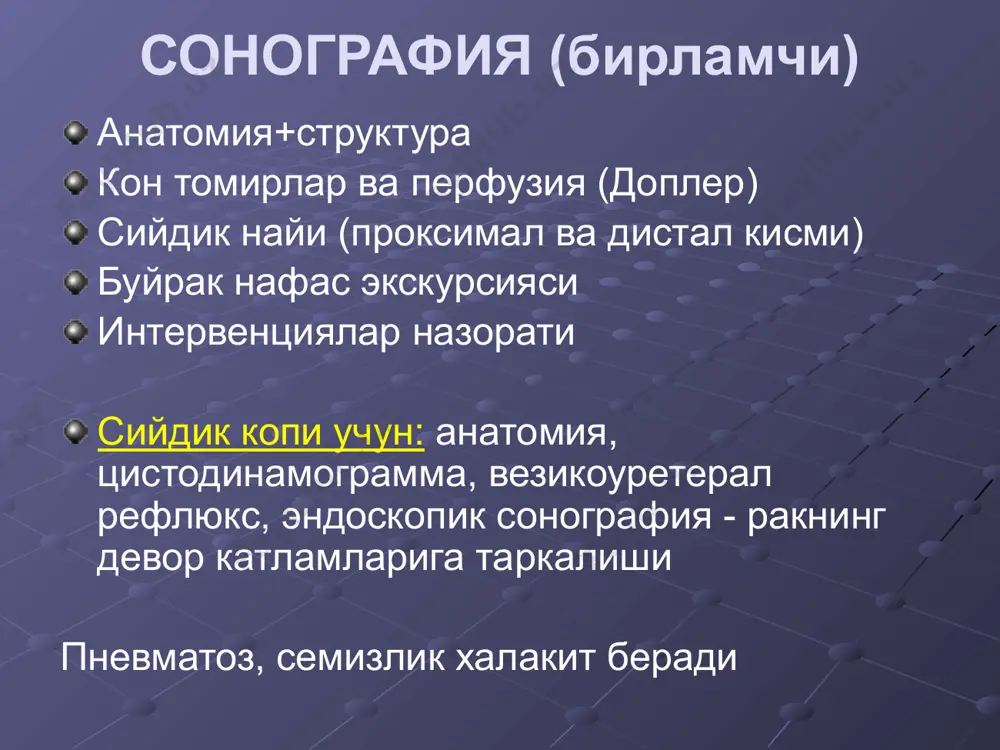 СОНОГРАФИЯ (бирламчи)

Анатомия+структура
Кон томирлар ва перфузия (Доплер)
Сийдик найи (проксимал ва дистал кисми)
Буйрак нафас экскурсияси
Интервенциялар назорати

Сийдик копи учун: анатомия, цистодинамограмма, везикоуретерал рефлюкс, эндоскопик сонография - ракнинг девор катламларига таркалиши

Пневматоз, семизлик халакит беради